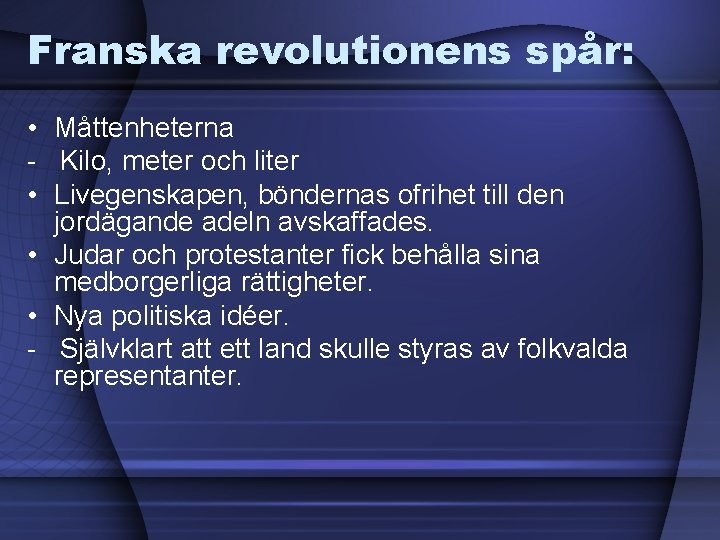 Franska revolutionens spår:

• Måttenheterna
- Kilo, meter och liter
• Livegenskapen, böndernas ofrihet till den jordägande adeln avskaffades.
• Judar och protestanter fick behålla sina medborgerliga rättigheter.
• Nya politiska idéer.
- Självklart att ett land skulle styras av folkvalda representanter.